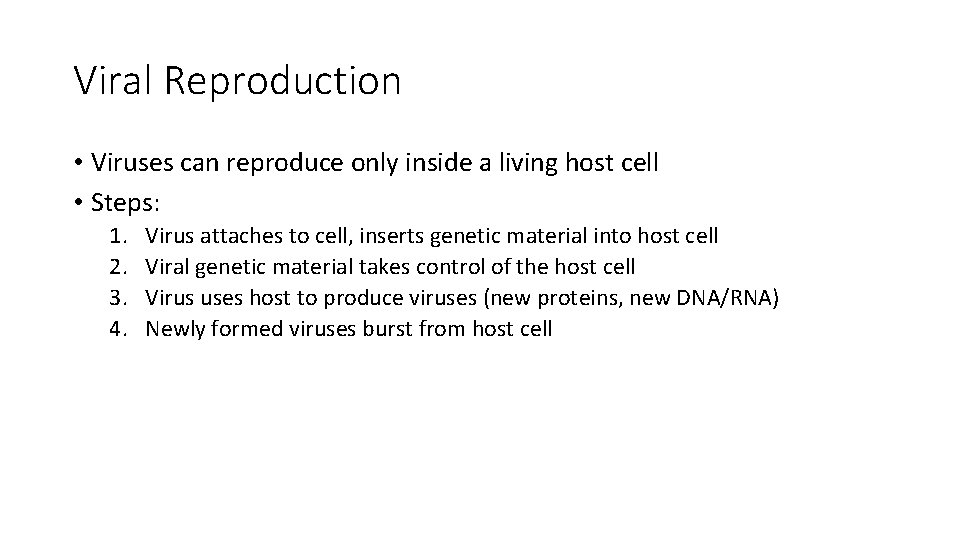 Viral Reproduction

• Viruses can reproduce only inside a living host cell
• Steps:
1. Virus attaches to cell, inserts genetic material into host cell
2. Viral genetic material takes control of the host cell
3. Virus uses host to produce viruses (new proteins, new DNA/RNA)
4. Newly formed viruses burst from host cell